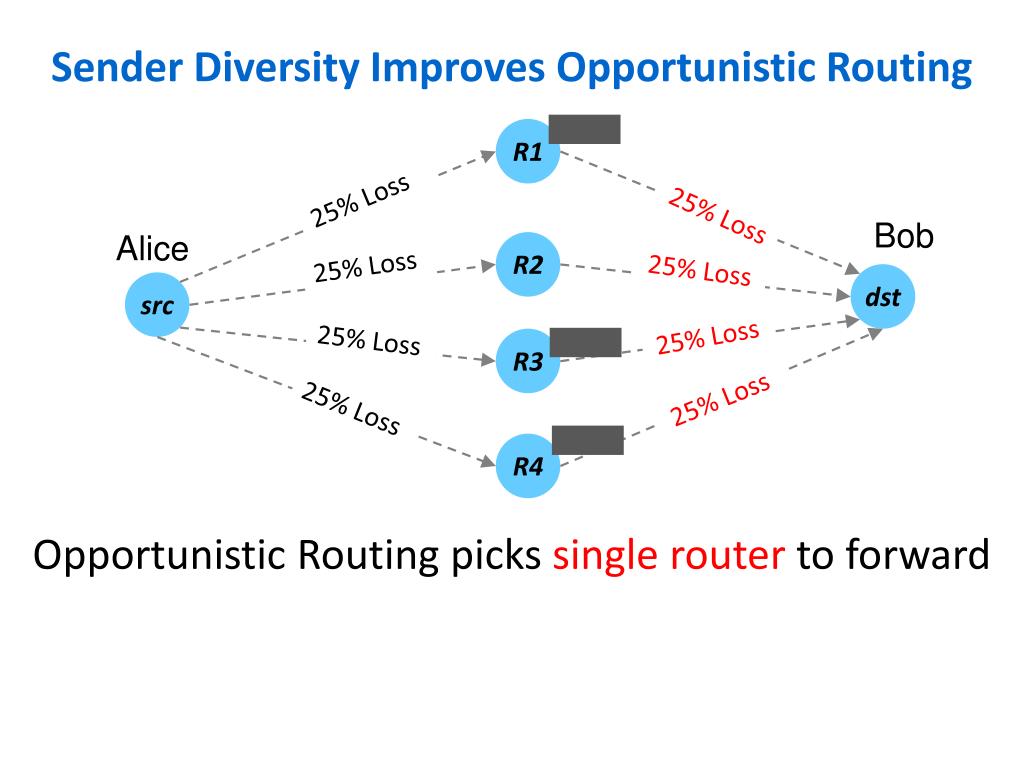 Sender Diversity Improves Opportunistic Routing

Alice

src

25% Loss

25% Loss

25% Loss

25% Loss

R1

R2

R3

R4

25% Loss

25% Loss

25% Loss

25% Loss

Bob

dst

Opportunistic Routing picks single router to forward